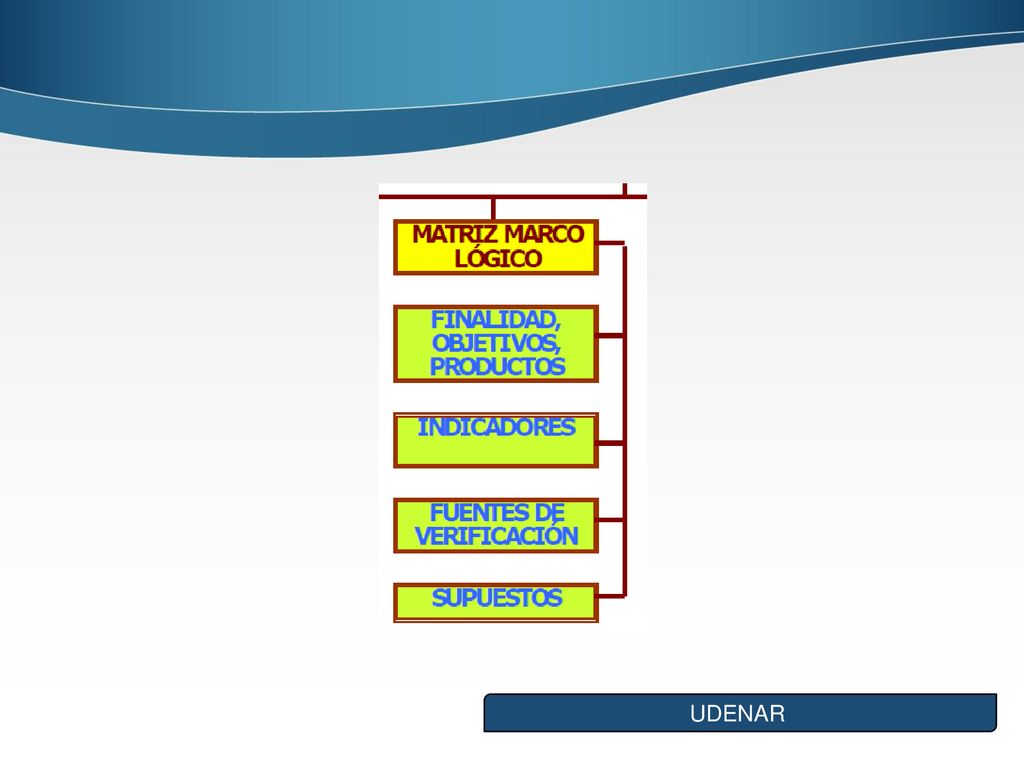 MATRIZ MARCO LÓGICO

FINALIDAD, OBJETIVOS, PRODUCTOS

INDICADORES

FUENTES DE VERIFICACIÓN

SUPUESTOS

UDENAR